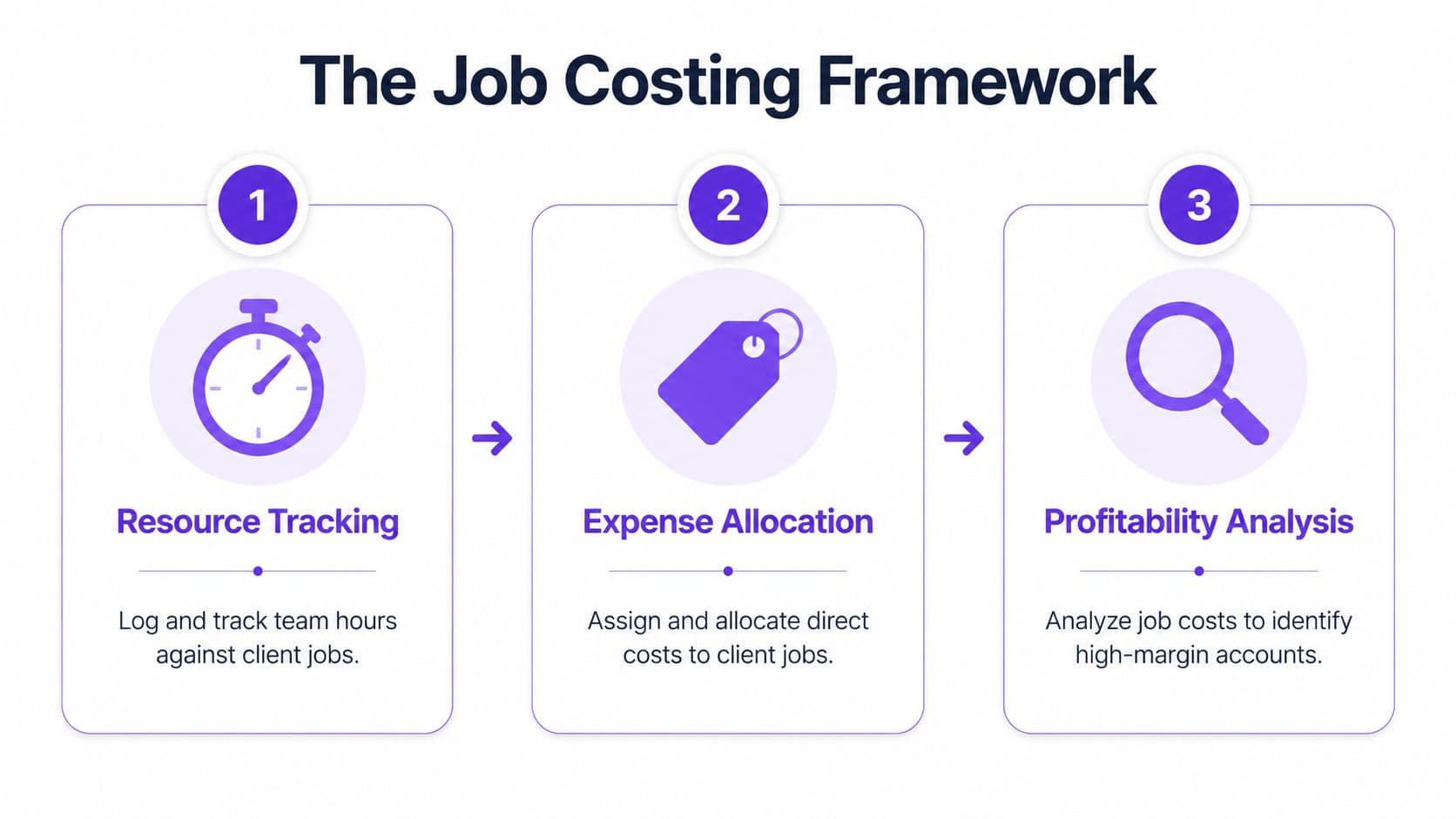 The Job Costing Framework

1

Resource Tracking

Log and track team hours against client jobs.

2

Expense Allocation

Assign and allocate direct costs to client jobs.

3

Profitability Analysis

Analyze job costs to identify high-margin accounts.